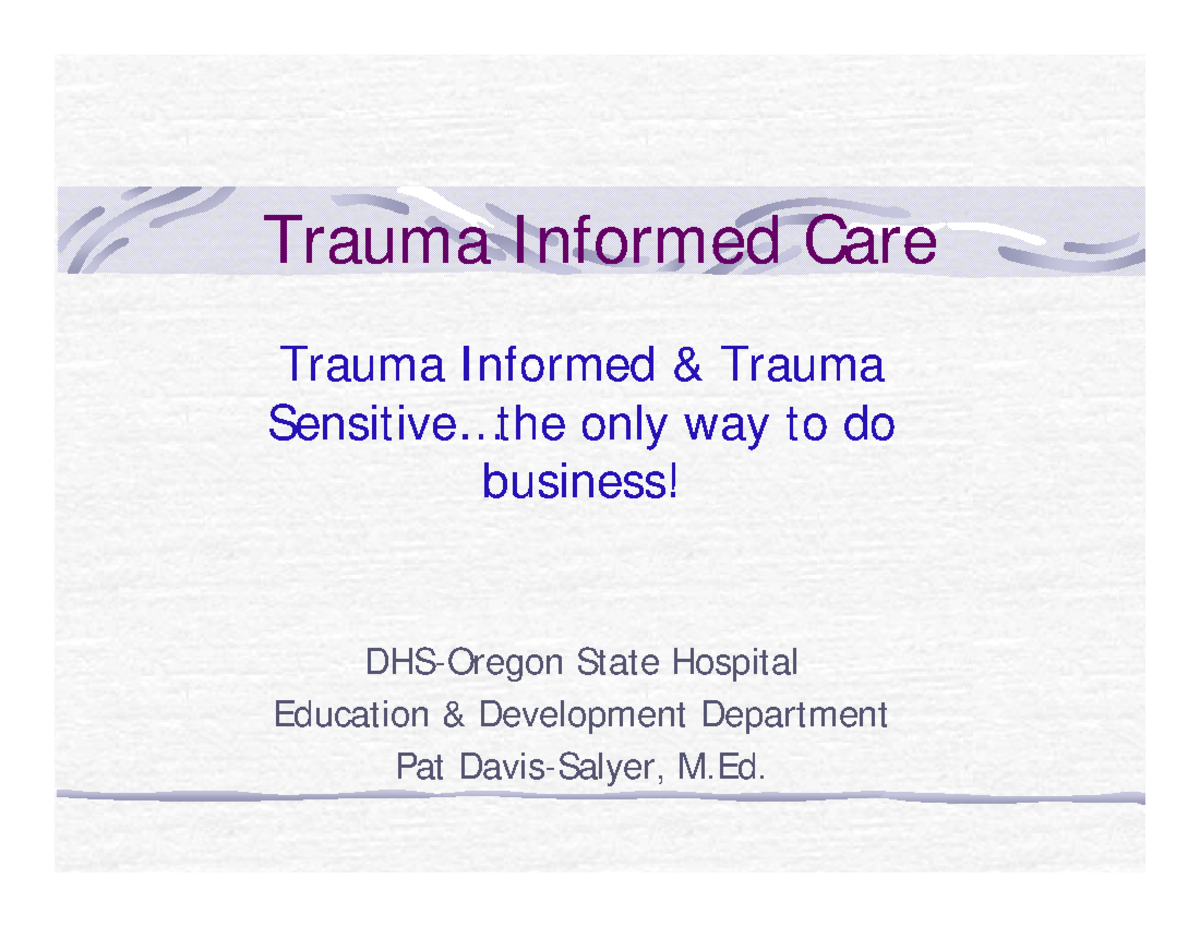 Trauma Informed Care

Trauma Informed & Trauma Sensitive…the only way to do business!

DHS-Oregon State Hospital
Education & Development Department
Pat Davis-Salyer, M.Ed.